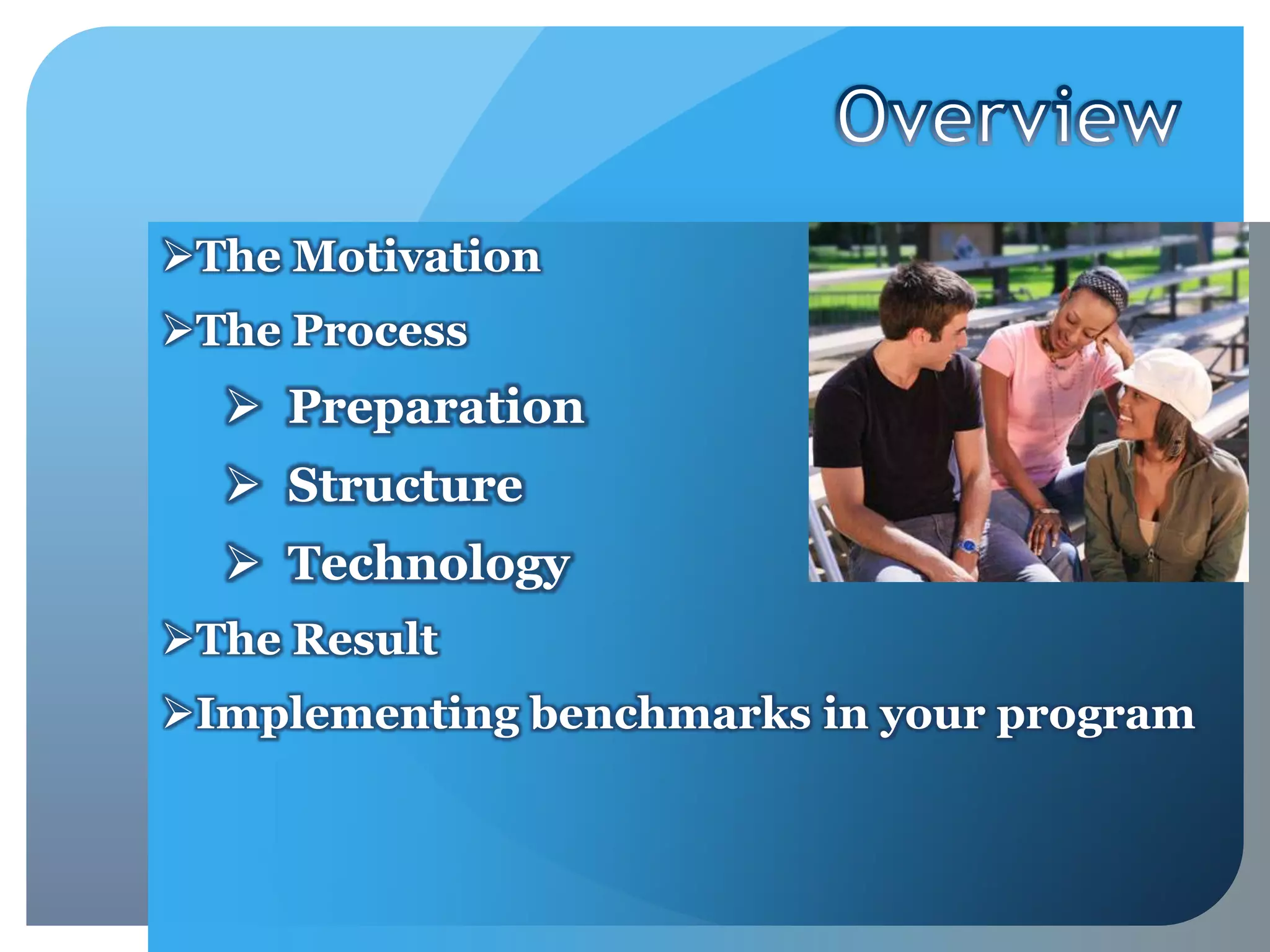 Overview

➢The Motivation

➢The Process

➢ Preparation

➢ Structure

➢ Technology

➢The Result

➢Implementing benchmarks in your program